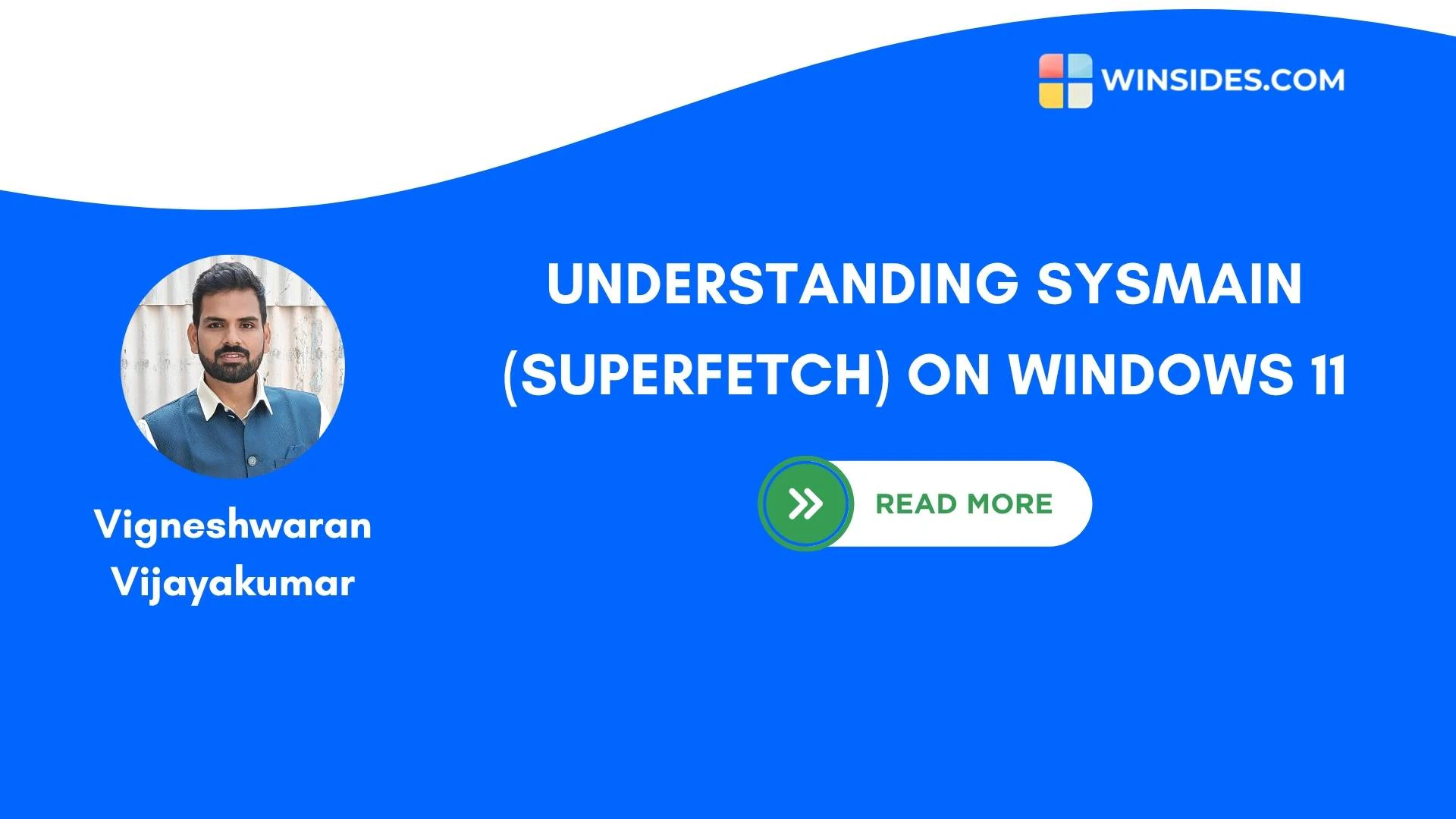 WINSIDES.COM

UNDERSTANDING SYSMAIN (SUPERFETCH) ON WINDOWS 11

READ MORE

Vigneshwaran Vijayakumar